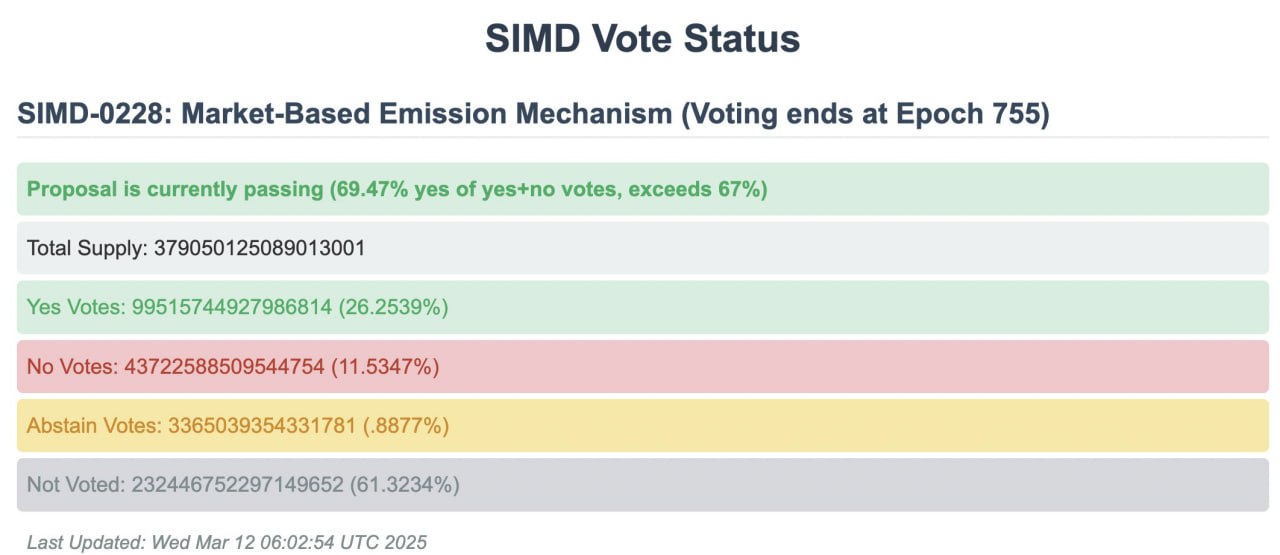 SIMD Vote Status

SIMD-0228: Market-Based Emission Mechanism (Voting ends at Epoch 755)

Proposal is currently passing (69.47% yes of yes+no votes, exceeds 67%)

Total Supply: 379050125089013001

Yes Votes: 99515744927986814 (26.2539%)

No Votes: 43722588509544754 (11.5347%)

Abstain Votes: 3365039354331781 (.8877%)

Not Voted: 232446752297149652 (61.3234%)

Last Updated: Wed Mar 12 06:02:54 UTC 2025